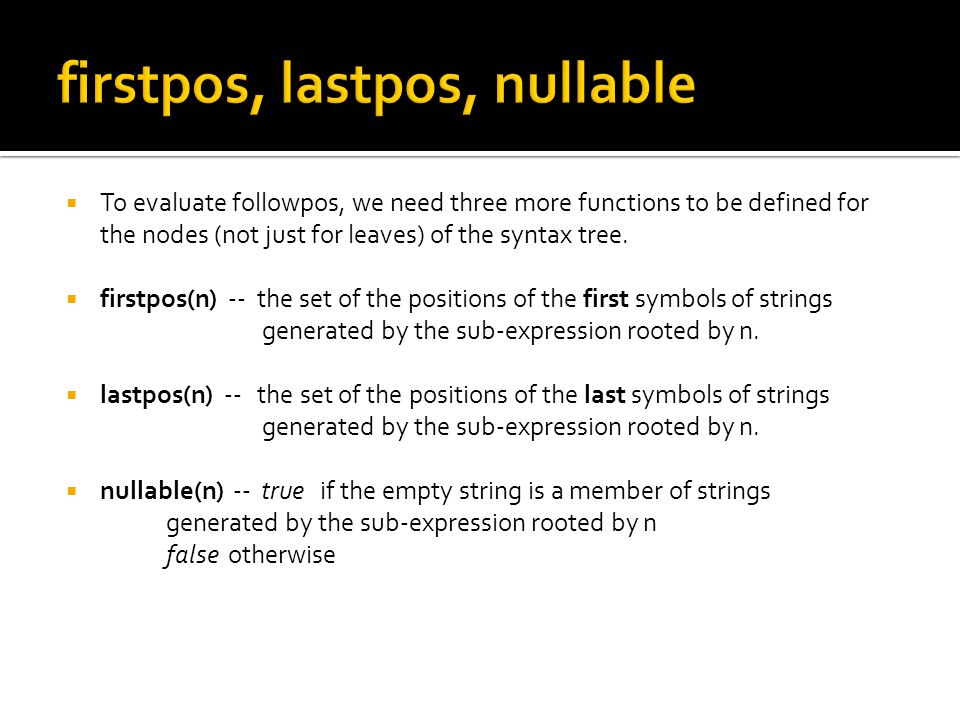 firstpos, lastpos, nullable

To evaluate followpos, we need three more functions to be defined for the nodes (not just for leaves) of the syntax tree.

firstpos(n) -- the set of the positions of the first symbols of strings generated by the sub-expression rooted by n.

lastpos(n) -- the set of the positions of the last symbols of strings generated by the sub-expression rooted by n.

nullable(n) -- true if the empty string is a member of strings generated by the sub-expression rooted by n
false otherwise